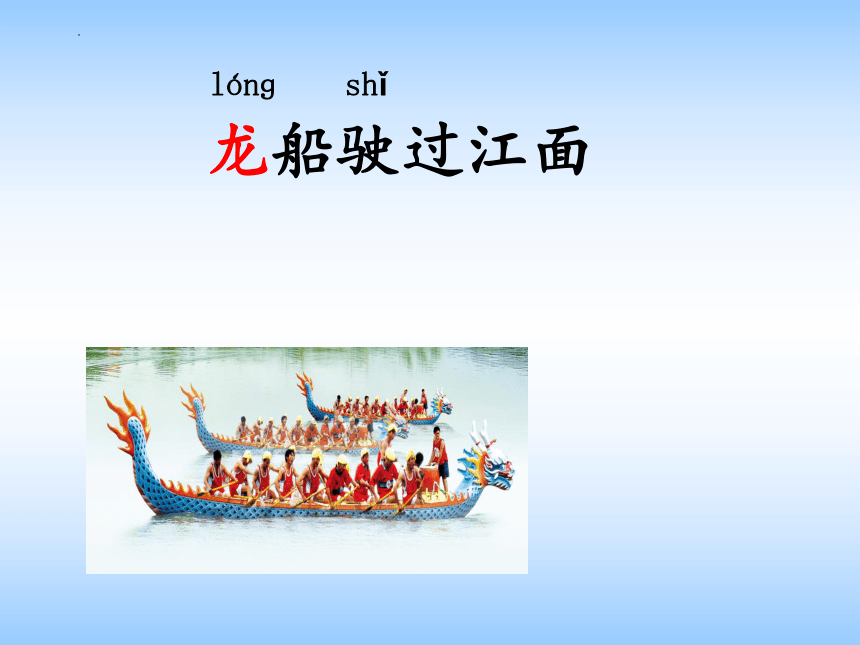 lóng shǐ

龙船驶过江面